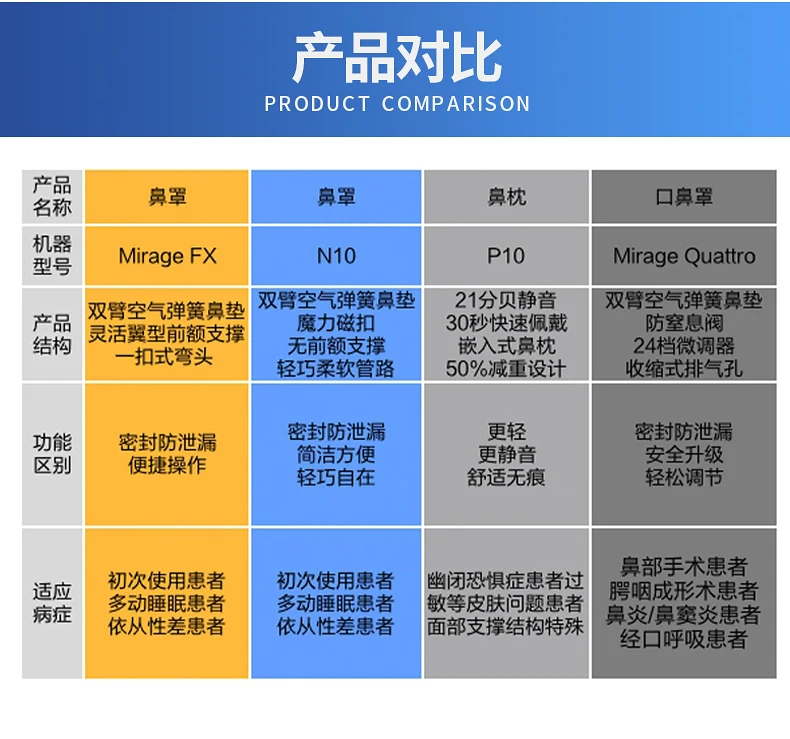 产品对比
PRODUCT COMPARISON

| 产品名称 | 鼻罩 | 鼻罩 | 鼻枕 | 口鼻罩 |
|---|---|---|---|---|
| 机器型号 | Mirage FX | N10 | P10 | Mirage Quattro |
| 产品结构 | 双臂空气弹簧鼻垫 灵活翼型前额支撑 一扣式弯头 | 双臂空气弹簧鼻垫 魔力磁扣 无前额支撑 轻巧柔软管路 | 21分贝静音 30秒快速佩戴 嵌入式鼻枕 50%减重设计 | 双臂空气弹簧鼻垫 防窒息阀 24档微调器 收缩式排气孔 |
| 功能区别 | 密封防泄漏 便捷操作 | 密封防泄漏 简洁方便 轻巧自在 | 更轻 更静音 舒适无痕 | 密封防泄漏 安全升级 轻松调节 |
| 适应病症 | 初次使用患者 多动睡眠患者 依从性差患者 | 初次使用患者 多动睡眠患者 依从性差患者 | 幽闭恐惧症患者过敏等皮肤问题患者 面部支撑结构特殊 | 鼻部手术患者 腭咽成形术患者 鼻炎/鼻窦炎患者 经口呼吸患者 |